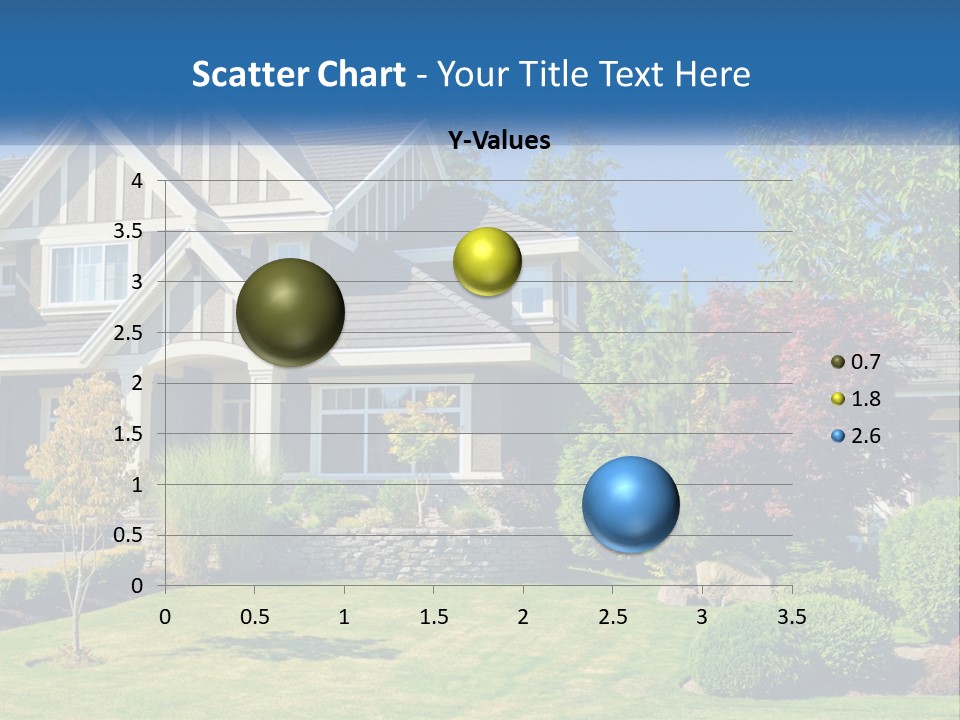 Scatter Chart - Your Title Text Here

Y-Values

4
3.5
3
2.5
2
1.5
1
0.5
0

0 0.5 1 1.5 2 2.5 3 3.5

0.7
1.8
2.6